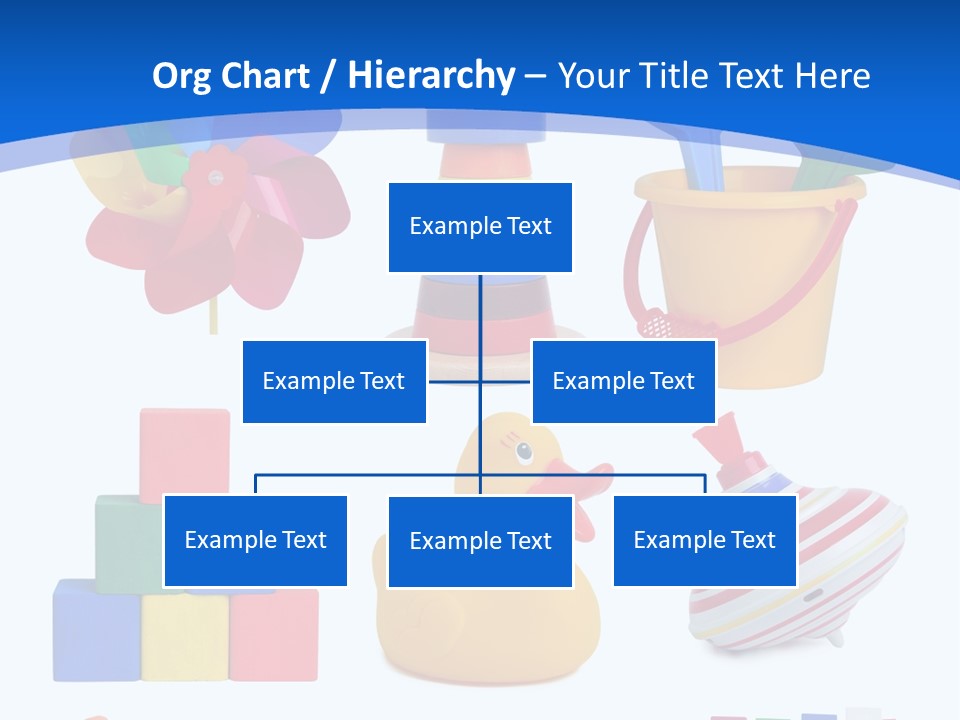 Org Chart / Hierarchy – Your Title Text Here

Example Text

Example Text

Example Text

Example Text

Example Text

Example Text